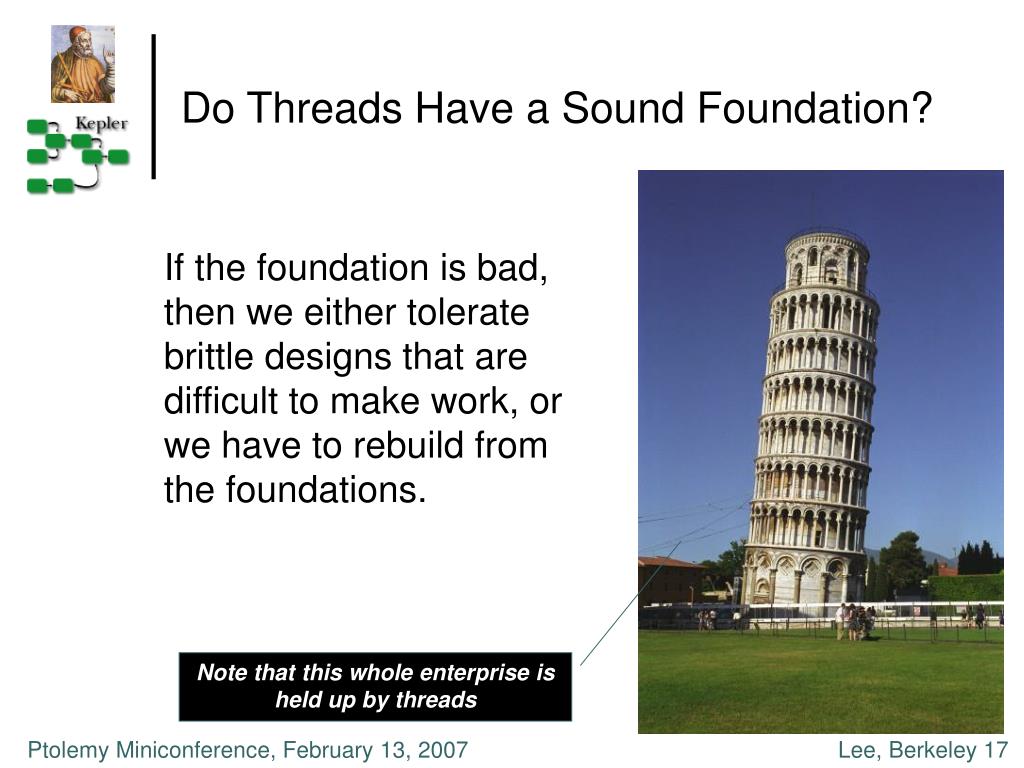 Kepler

Do Threads Have a Sound Foundation?

If the foundation is bad, then we either tolerate brittle designs that are difficult to make work, or we have to rebuild from the foundations.

Note that this whole enterprise is held up by threads

Ptolemy Miniconference, February 13, 2007

Lee, Berkeley 17